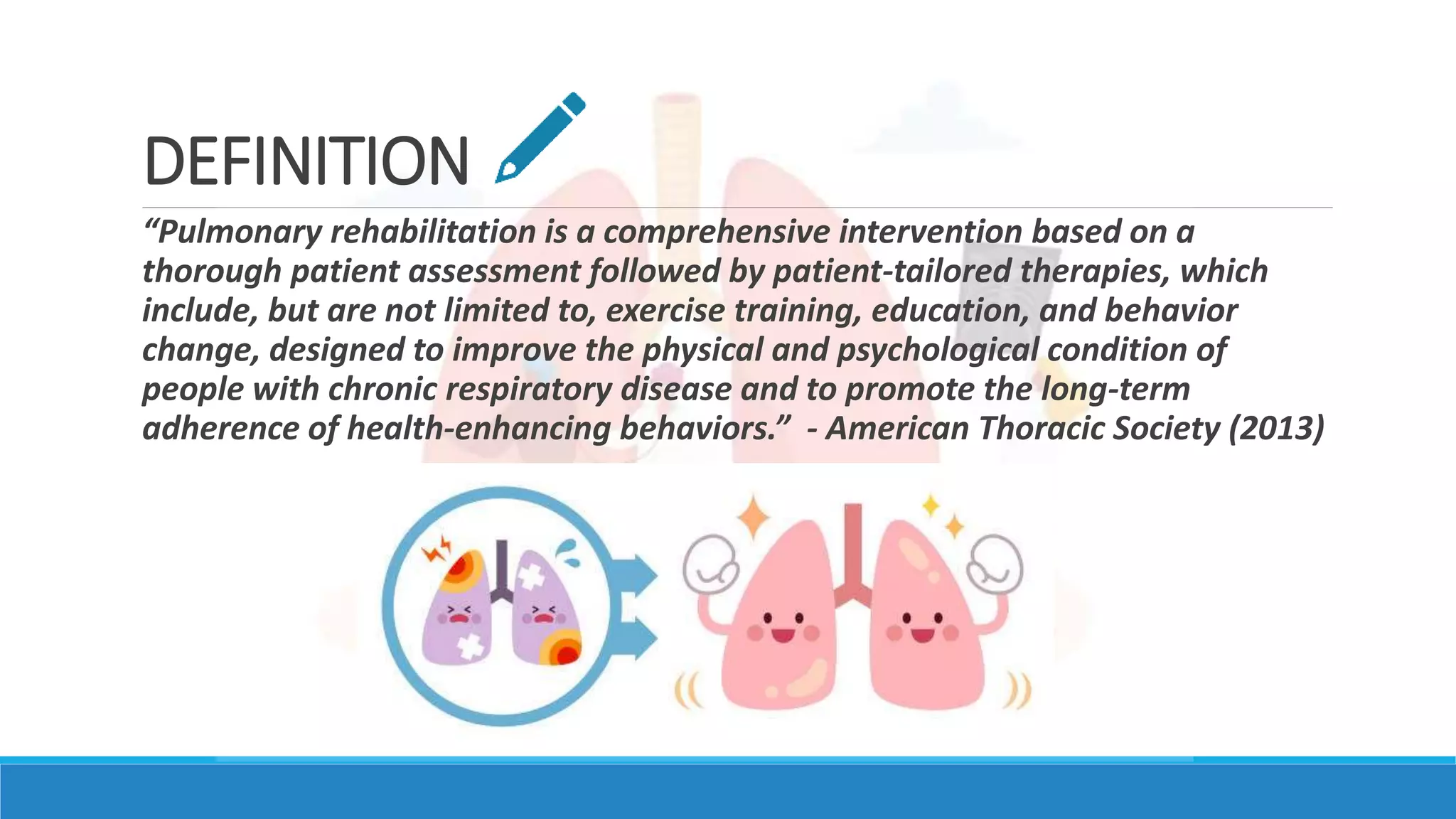 DEFINITION

“Pulmonary rehabilitation is a comprehensive intervention based on a thorough patient assessment followed by patient-tailored therapies, which include, but are not limited to, exercise training, education, and behavior change, designed to improve the physical and psychological condition of people with chronic respiratory disease and to promote the long-term adherence of health-enhancing behaviors.” - American Thoracic Society (2013)